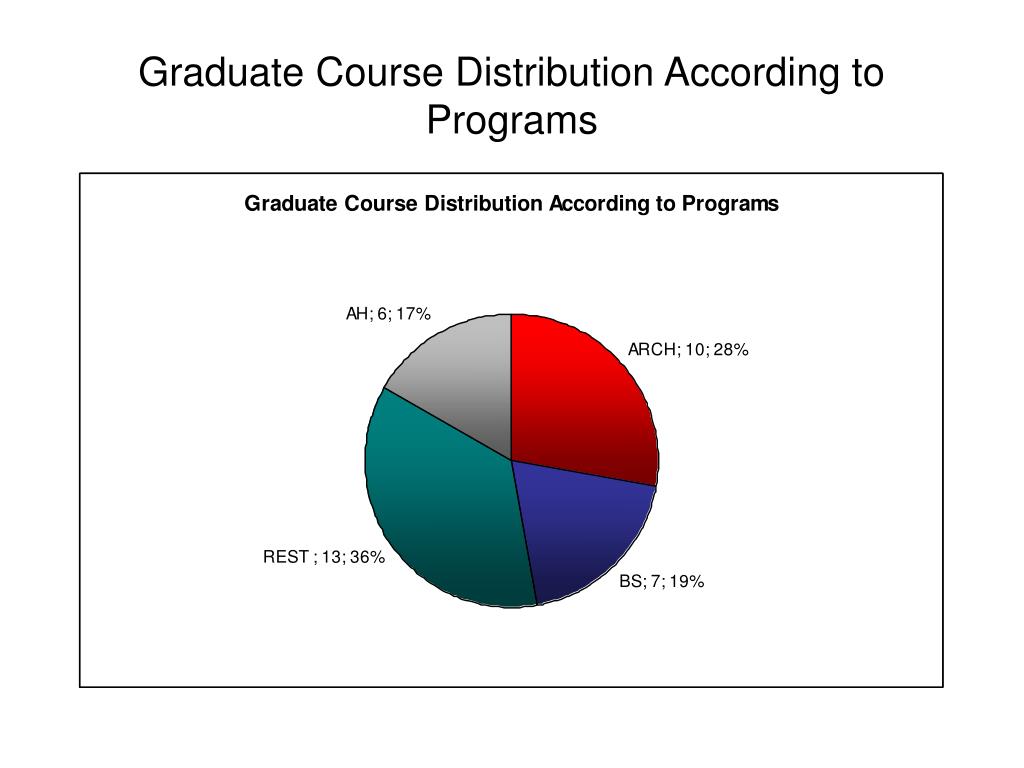 Graduate Course Distribution According to Programs

Graduate Course Distribution According to Programs

AH; 6; 17%

ARCH; 10; 28%

REST ; 13; 36%

BS; 7; 19%